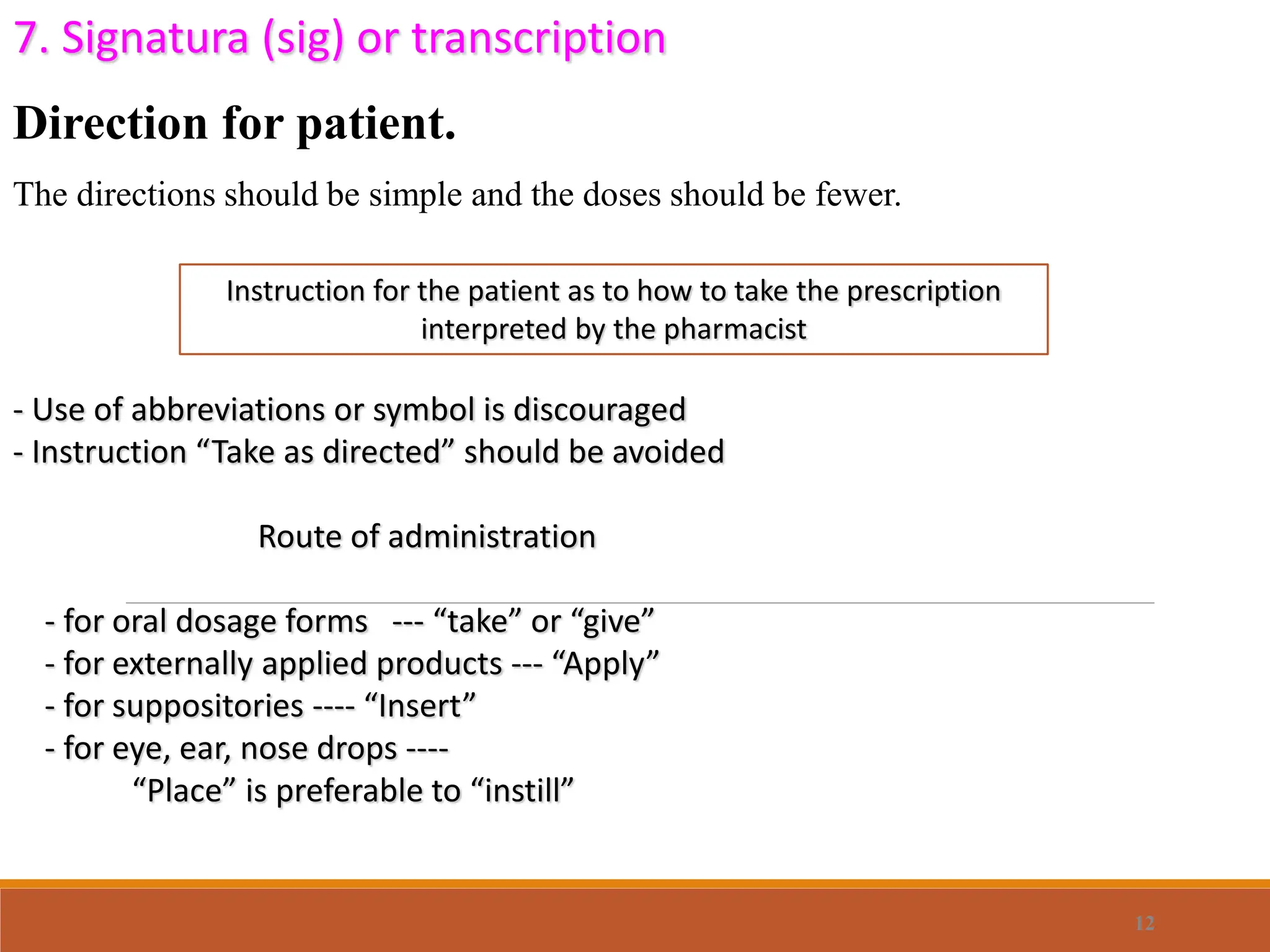 7. Signatura (sig) or transcription

Direction for patient.

The directions should be simple and the doses should be fewer.

Instruction for the patient as to how to take the prescription interpreted by the pharmacist

- Use of abbreviations or symbol is discouraged
- Instruction “Take as directed” should be avoided

Route of administration

- for oral dosage forms --- “take” or “give”
- for externally applied products --- “Apply”
- for suppositories ---- “Insert”
- for eye, ear, nose drops ----
“Place” is preferable to “instill”

12